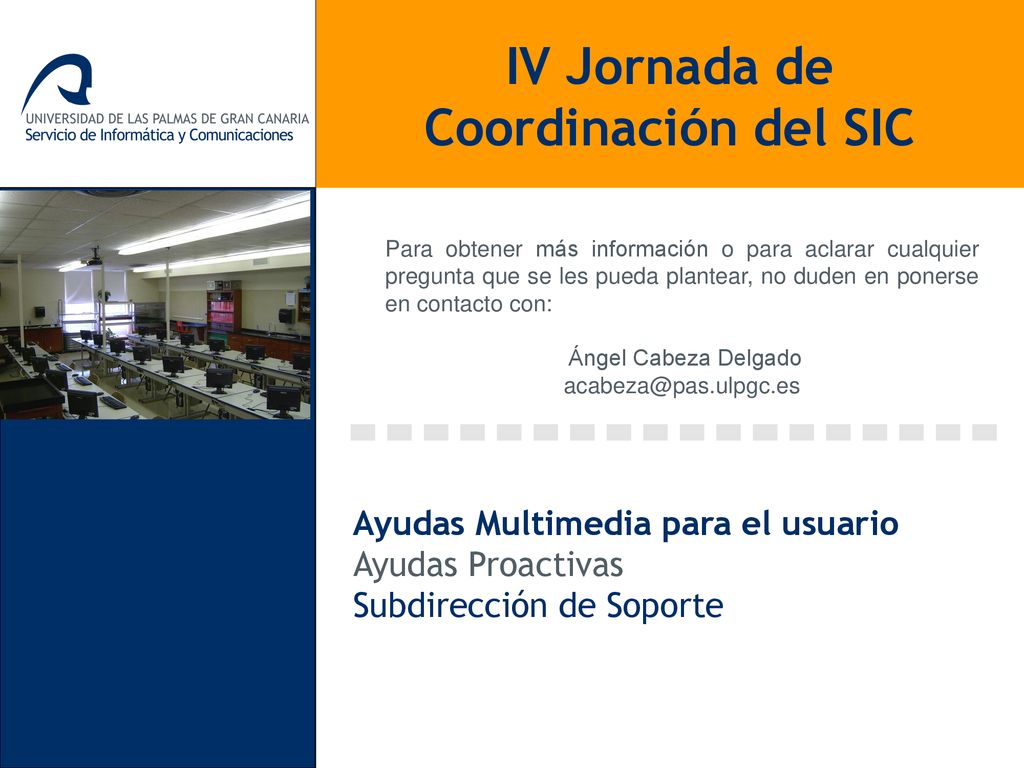 UNIVERSIDAD DE LAS PALMAS DE GRAN CANARIA
Servicio de Informática y Comunicaciones

IV Jornada de Coordinación del SIC

Para obtener más información o para aclarar cualquier pregunta que se les pueda plantear, no duden en ponerse en contacto con:

Ángel Cabeza Delgado
acabeza@pas.ulpgc.es

Ayudas Multimedia para el usuario
Ayudas Proactivas
Subdirección de Soporte